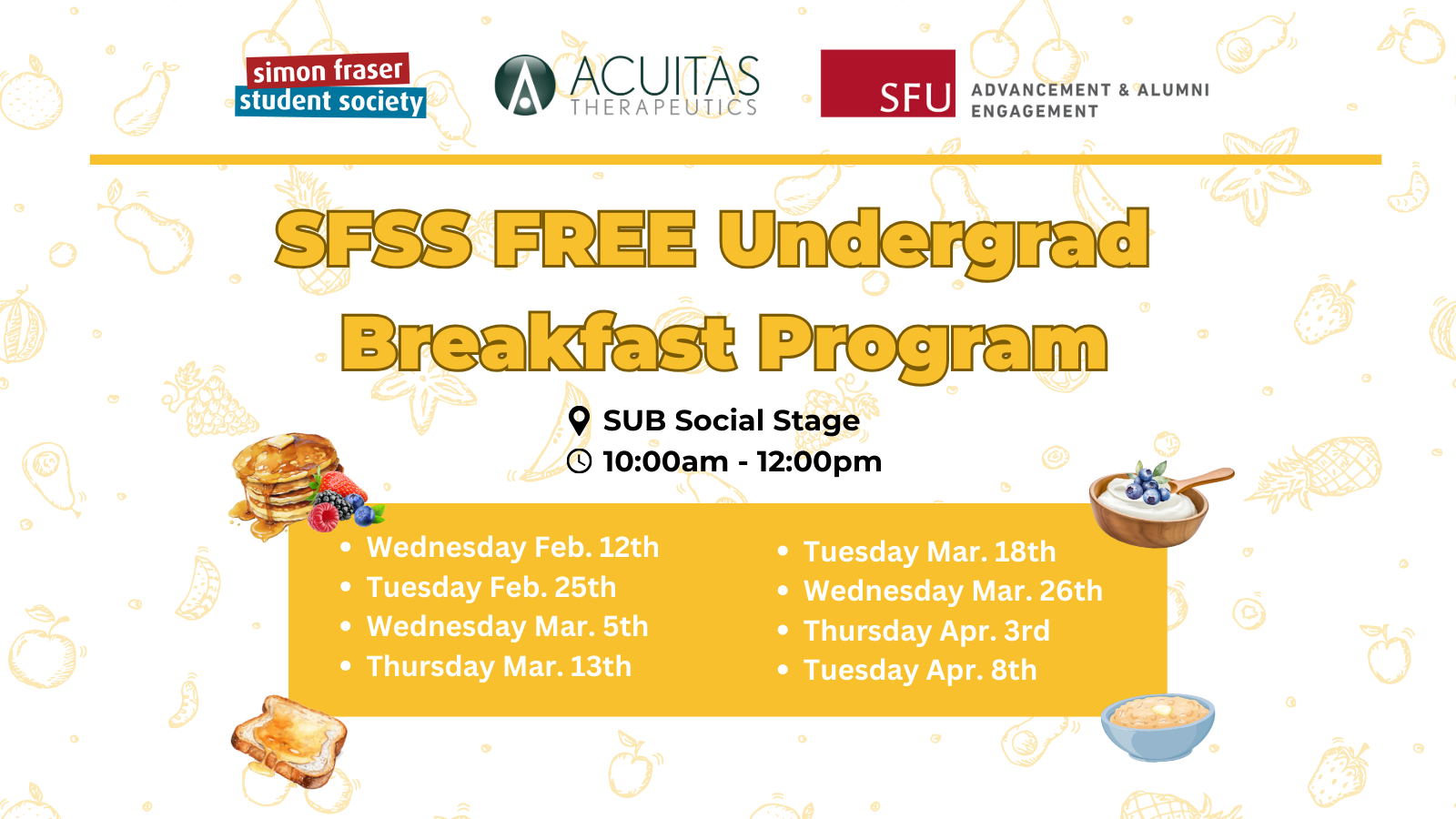 simon fraser student society

ACUITAS THERAPEUTICS

SFU ADVANCEMENT & ALUMNI ENGAGEMENT

SFSS FREE Undergrad Breakfast Program

SUB Social Stage
10:00am - 12:00pm

- Wednesday Feb. 12th
- Tuesday Feb. 25th
- Wednesday Mar. 5th
- Thursday Mar. 13th

- Tuesday Mar. 18th
- Wednesday Mar. 26th
- Thursday Apr. 3rd
- Tuesday Apr. 8th